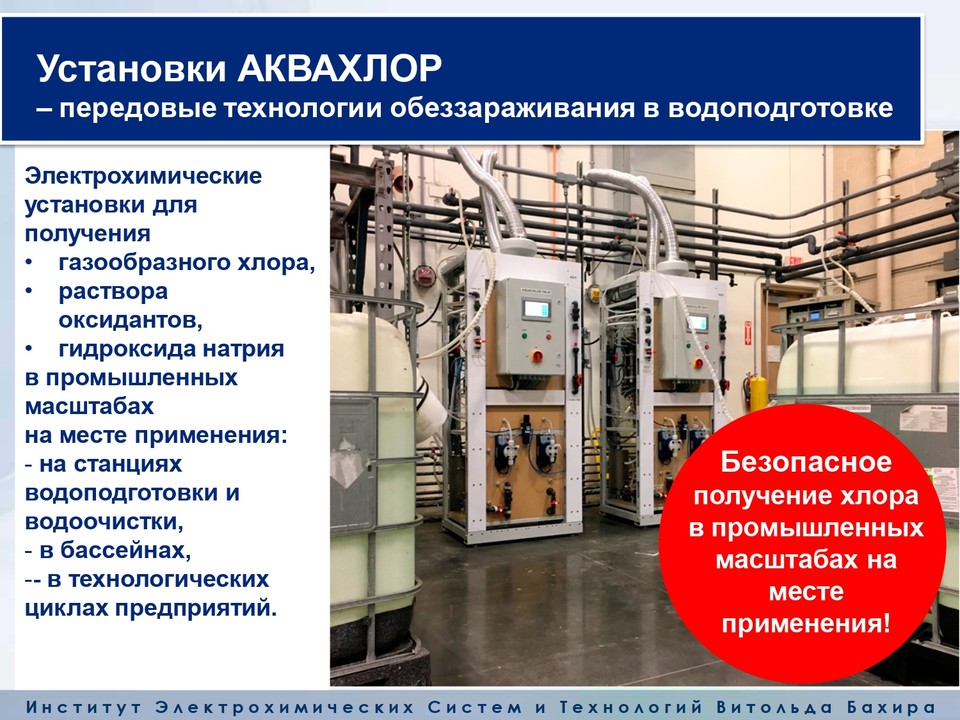 Установки АКВАХЛОР
– передовые технологии обеззараживания в водоподготовке

Электрохимические установки для получения
• газообразного хлора,
• раствора оксидантов,
• гидроксида натрия
в промышленных масштабах
на месте применения:
- на станциях водоподготовки и водоочистки,
- в бассейнах,
-- в технологических циклах предприятий.

Безопасное получение хлора в промышленных масштабах на месте применения!

Институт Электрохимических Систем и Технологий Витольда Бахира